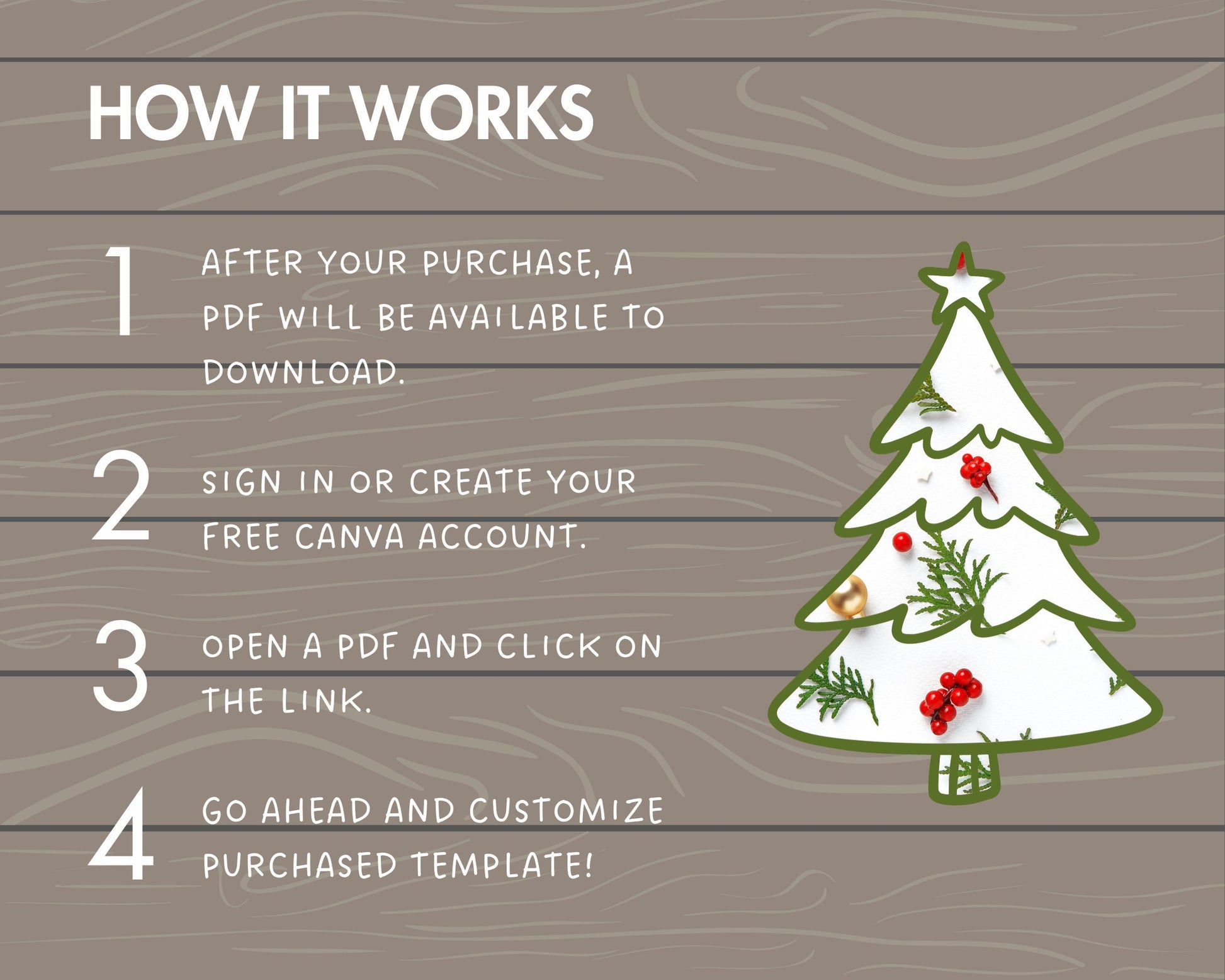 HOW IT WORKS

1 AFTER YOUR PURCHASE, A PDF WILL BE AVAILABLE TO DOWNLOAD.

2 SIGN IN OR CREATE YOUR FREE CANVA ACCOUNT.

3 OPEN A PDF AND CLICK ON THE LINK.

4 GO AHEAD AND CUSTOMIZE PURCHASED TEMPLATE!